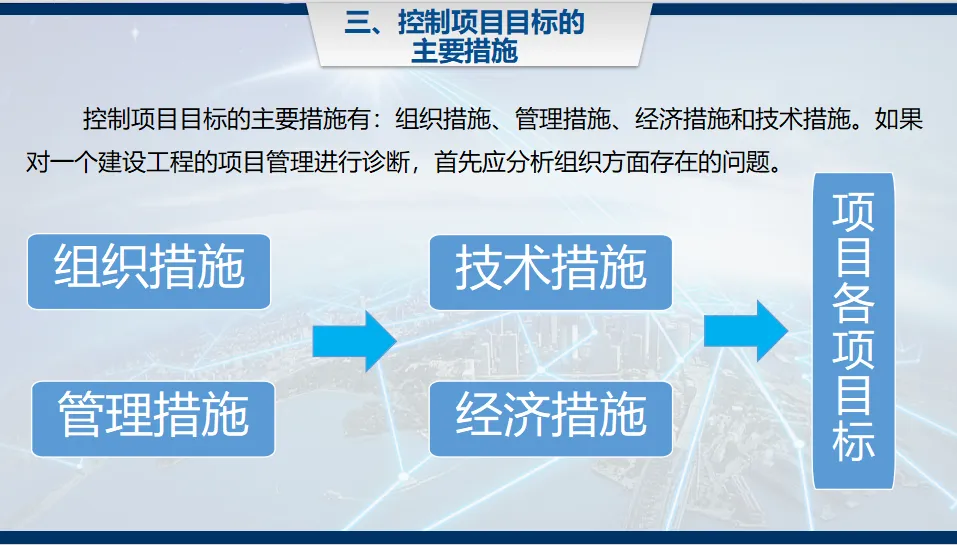 三、控制项目目标的主要措施

控制项目目标的主要措施有：组织措施、管理措施、经济措施和技术措施。如果对一个建设工程的项目管理进行诊断，首先应分析组织方面存在的问题。

组织措施

管理措施

技术措施

经济措施

项目各项目标